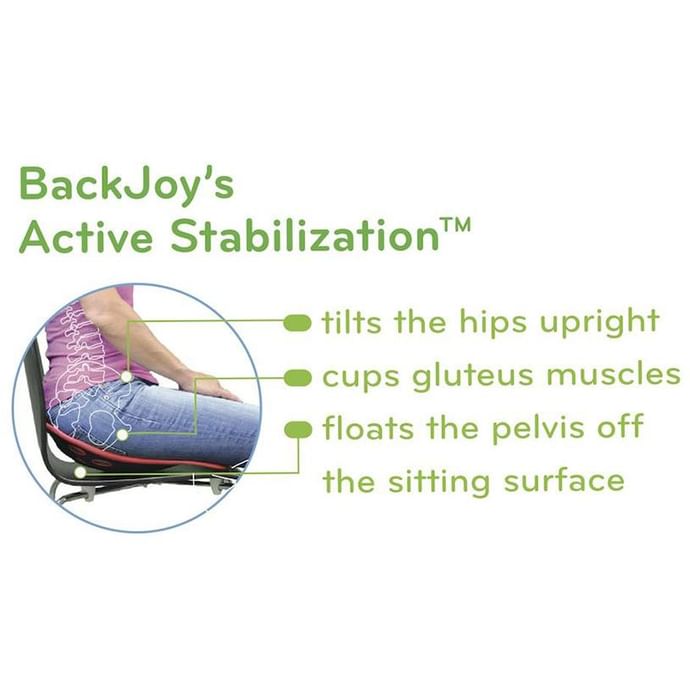 BackJoy's Active Stabilization™

tilts the hips upright
cups gluteus muscles
floats the pelvis off the sitting surface